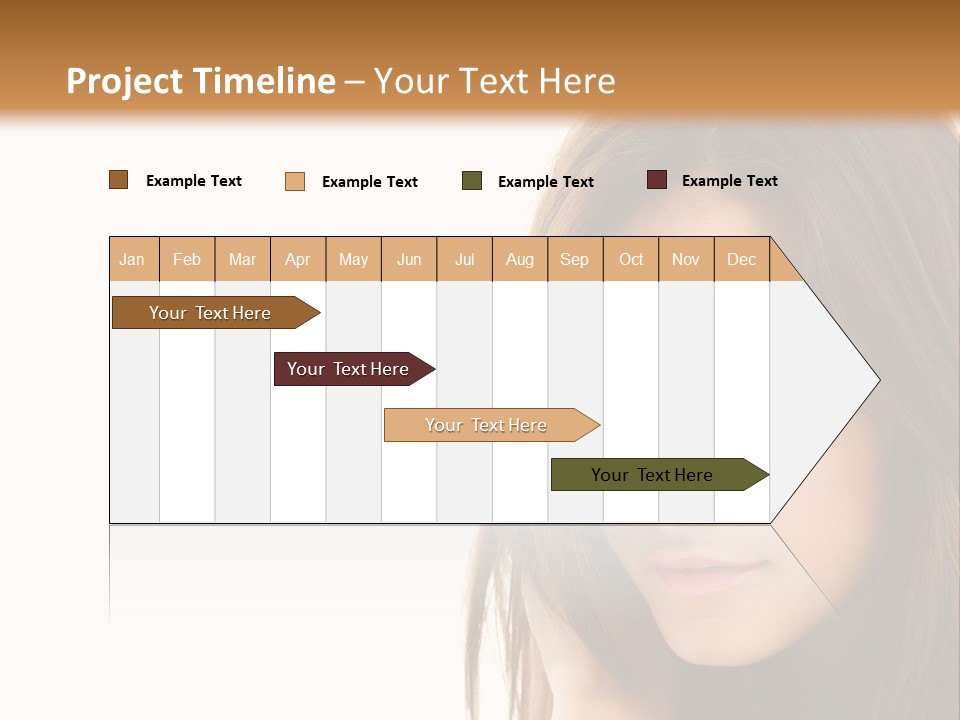 Project Timeline – Your Text Here

Example Text
Example Text
Example Text
Example Text

| Jan | Feb | Mar | Apr | May | Jun | Jul | Aug | Sep | Oct | Nov | Dec |
|---|---|---|---|---|---|---|---|---|---|---|---|

Your Text Here
Your Text Here
Your Text Here
Your Text Here